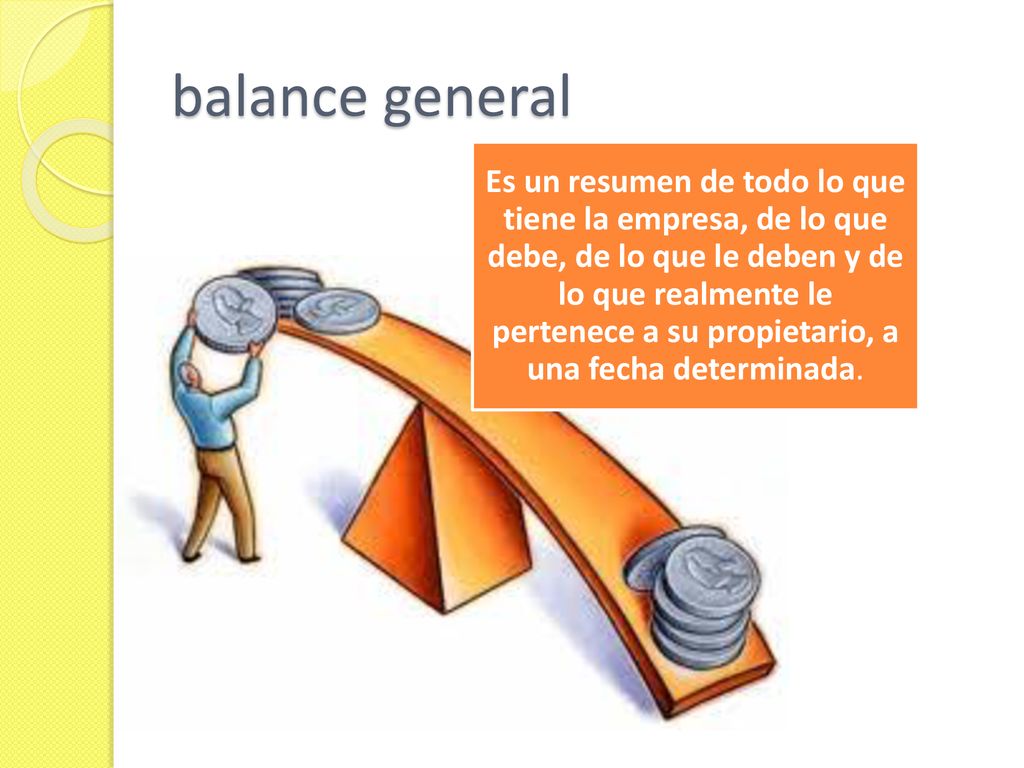 balance general

Es un resumen de todo lo que tiene la empresa, de lo que debe, de lo que le deben y de lo que realmente le pertenece a su propietario, a una fecha determinada.